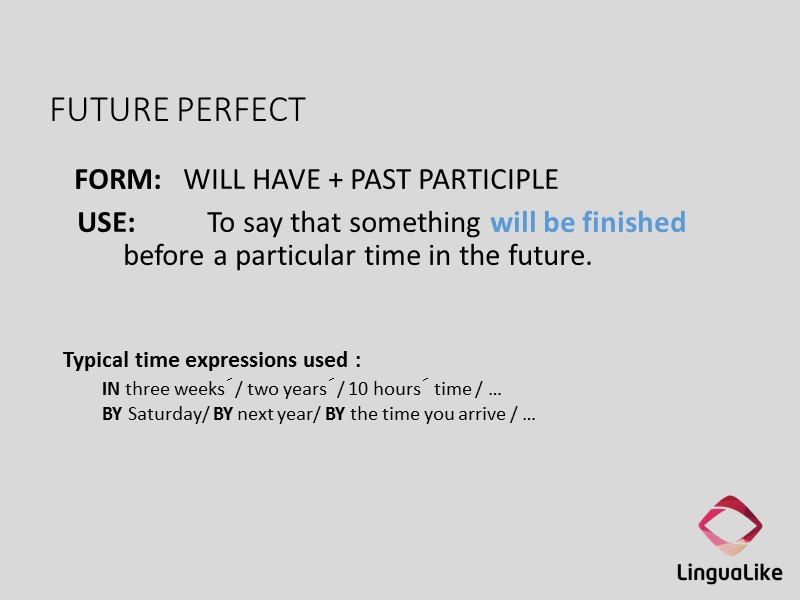 FUTURE PERFECT

FORM: WILL HAVE + PAST PARTICIPLE

USE: To say that something will be finished before a particular time in the future.

Typical time expressions used :

IN three weeks´ / two years´ / 10 hours´ time / …
BY Saturday/ BY next year/ BY the time you arrive / …

LinguaLike